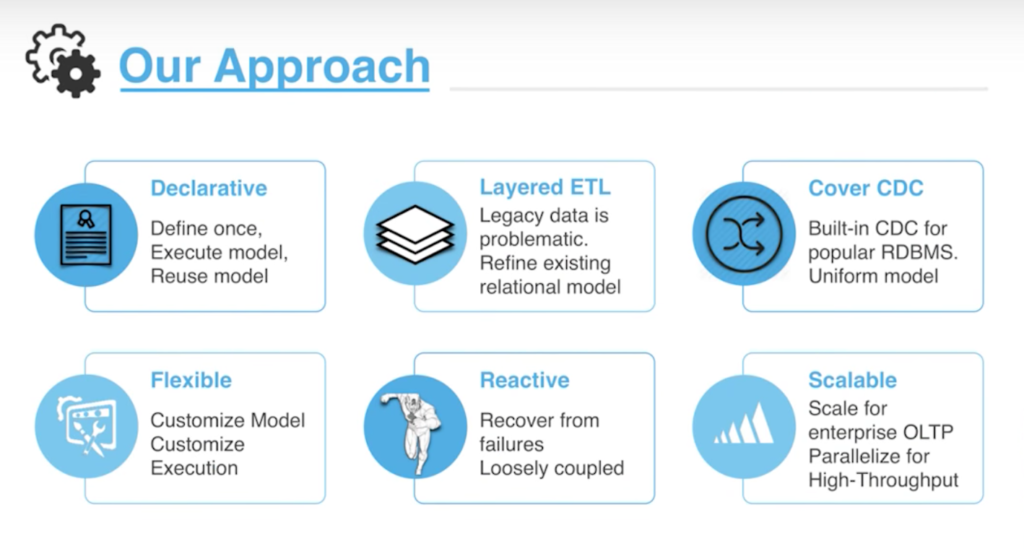 Our Approach

Declarative
Define once, Execute model, Reuse model

Layered ETL
Legacy data is problematic. Refine existing relational model

Cover CDC
Built-in CDC for popular RDBMS. Uniform model

Flexible
Customize Model Customize Execution

Reactive
Recover from failures Loosely coupled

Scalable
Scale for enterprise OLTP Parallelize for High-Throughput